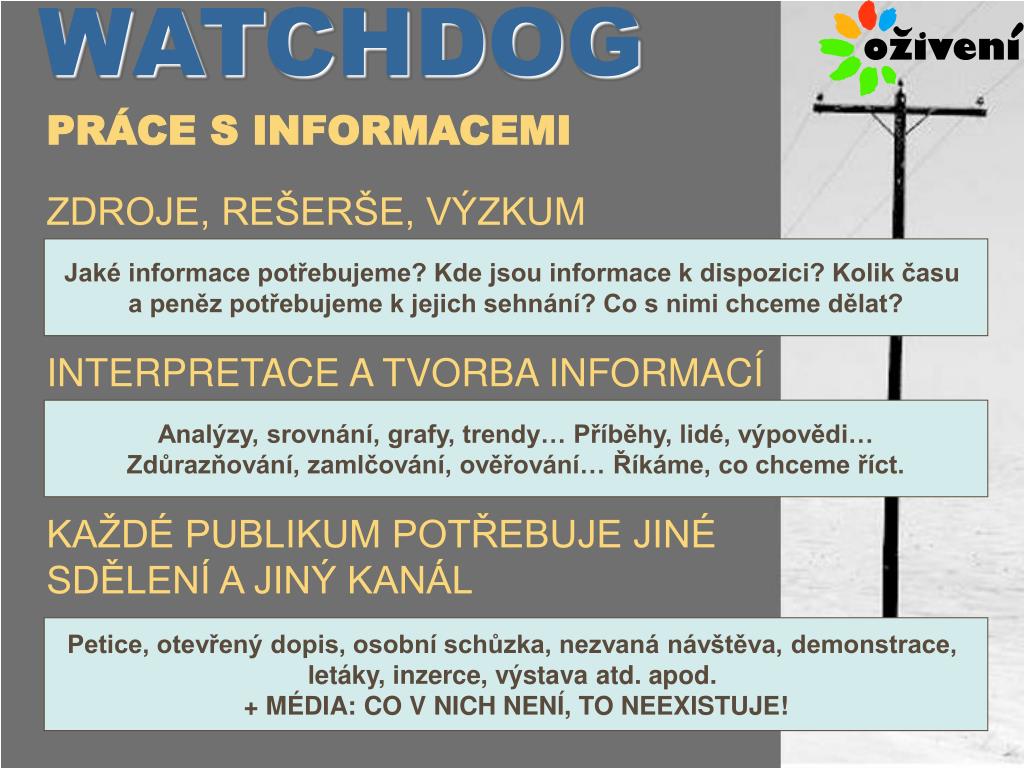 WATCHDOG

oživení

PRÁCE S INFORMACEMI

ZDROJE, REŠERŠE, VÝZKUM

Jaké informace potřebujeme? Kde jsou informace k dispozici? Kolik času a peněz potřebujeme k jejich sehnání? Co s nimi chceme dělat?

INTERPRETACE A TVORBA INFORMACÍ

Analýzy, srovnání, grafy, trendy… Příběhy, lidé, výpovědi… Zdůrazňování, zamlčování, ověřování… Říkáme, co chceme říct.

KAŽDÉ PUBLIKUM POTŘEBUJE JINÉ SDĚLENÍ A JINÝ KANÁL

Petice, otevřený dopis, osobní schůzka, nezvaná návštěva, demonstrace, letáky, inzerce, výstava atd. apod.
+ MÉDIA: CO V NICH NENÍ, TO NEEXISTUJE!